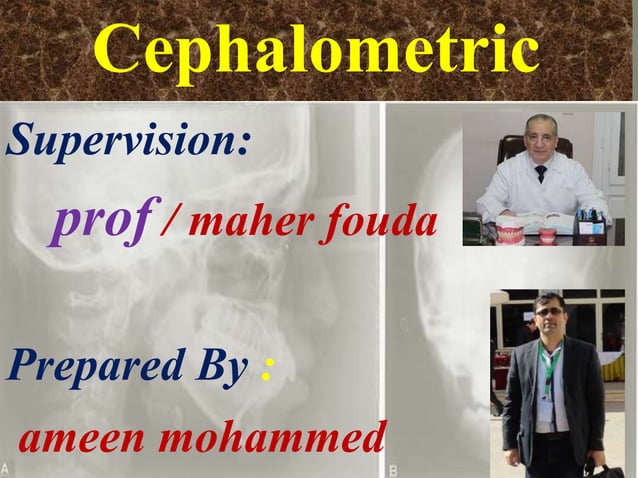 Cephalometric

Supervision:

prof / maher fouda

Prepared By :

ameen mohammed

A

B